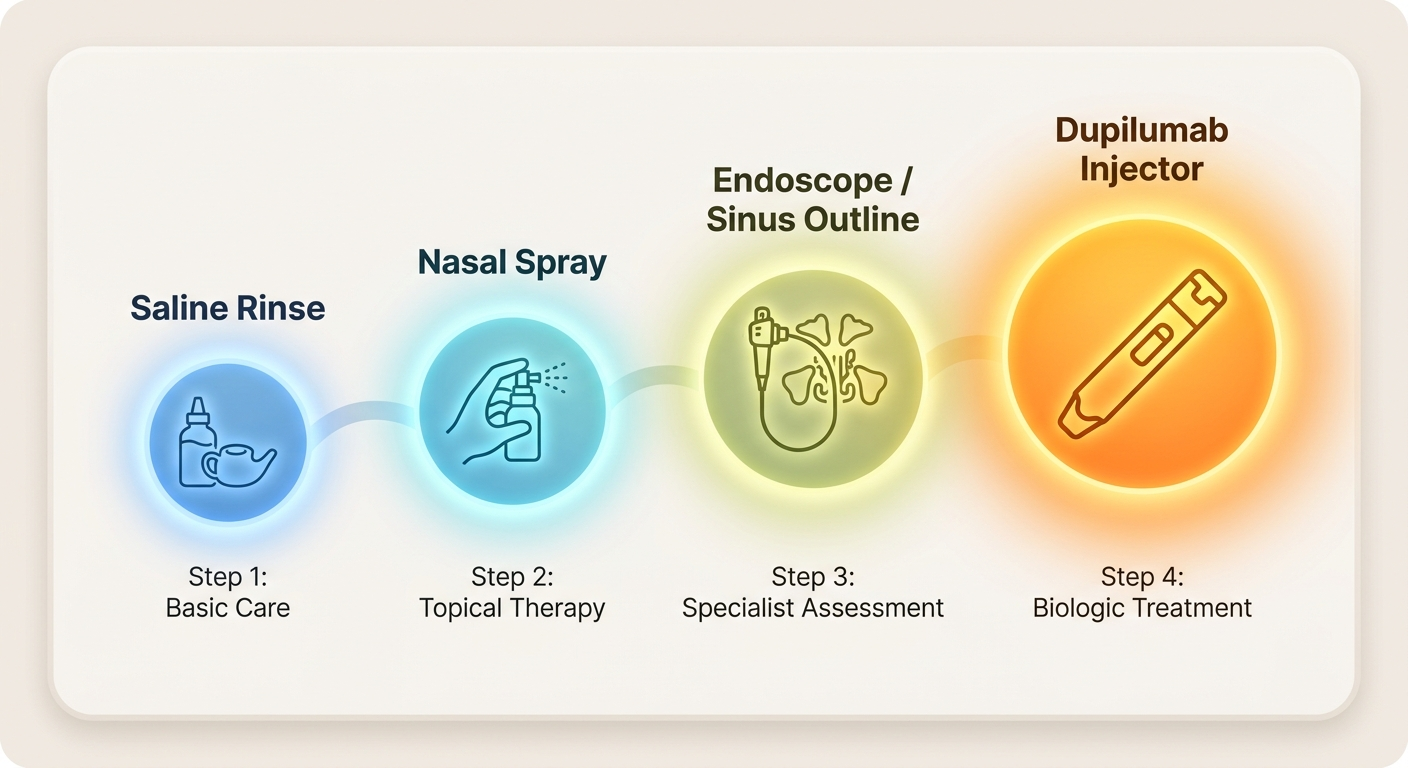 Saline Rinse

Step 1:
Basic Care

Nasal Spray

Step 2:
Topical Therapy

Endoscope /
Sinus Outline

Step 3:
Specialist Assessment

Dupilumab
Injector

Step 4:
Biologic Treatment